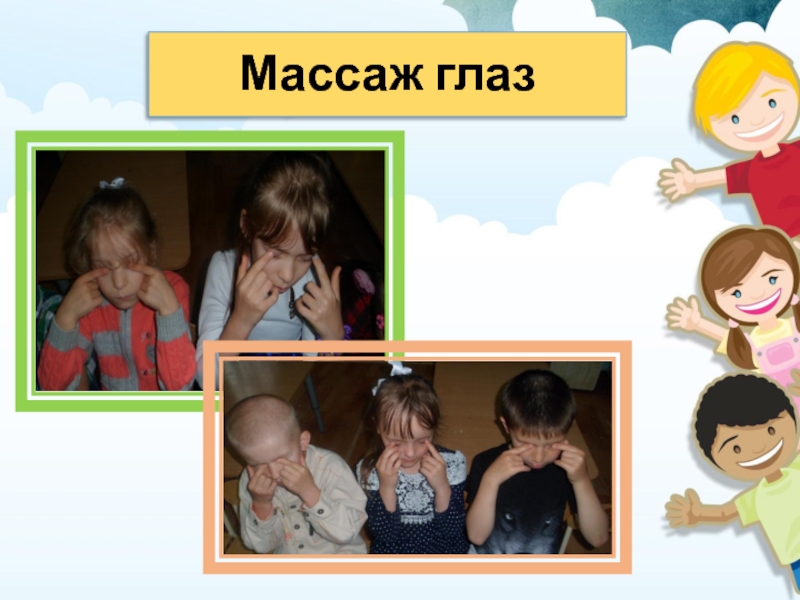 Массаж глаз